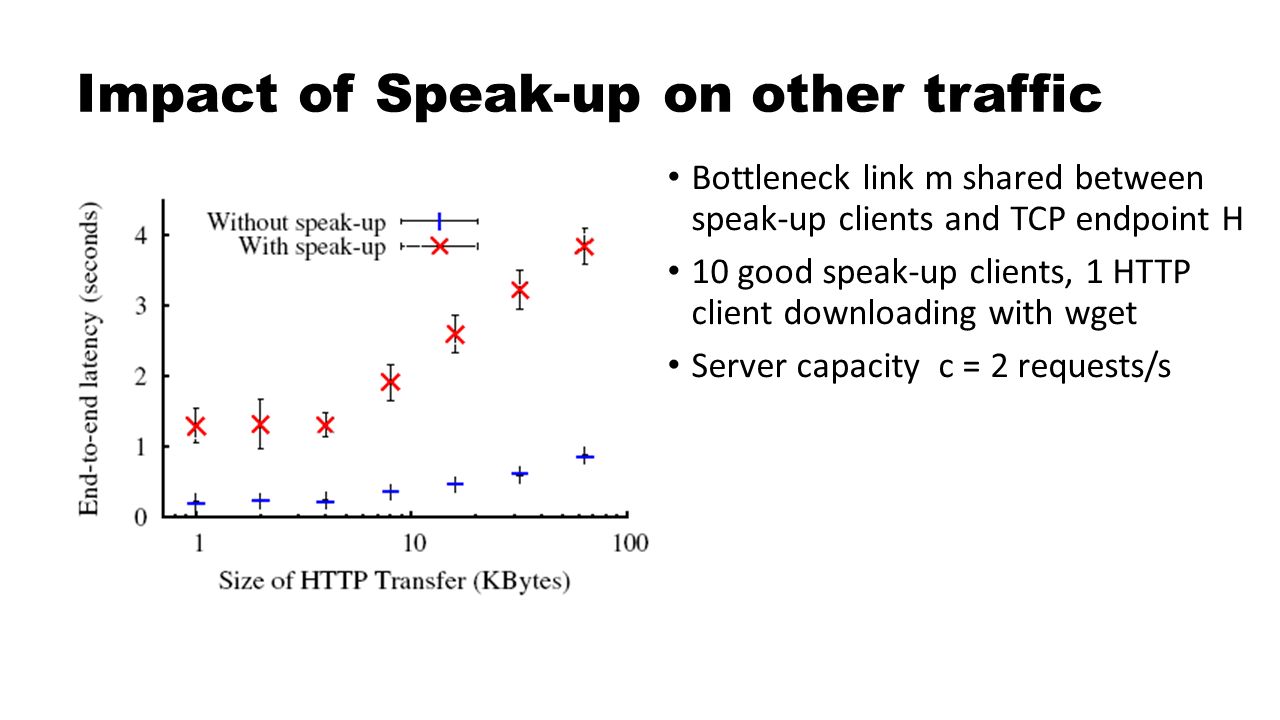 Impact of Speak-up on other traffic

Without speak-up
With speak-up

End-to-end latency (seconds)

4
3
2
1
0

1
10
100

Size of HTTP Transfer (KBytes)

• Bottleneck link m shared between speak-up clients and TCP endpoint H
• 10 good speak-up clients, 1 HTTP client downloading with wget
• Server capacity c = 2 requests/s